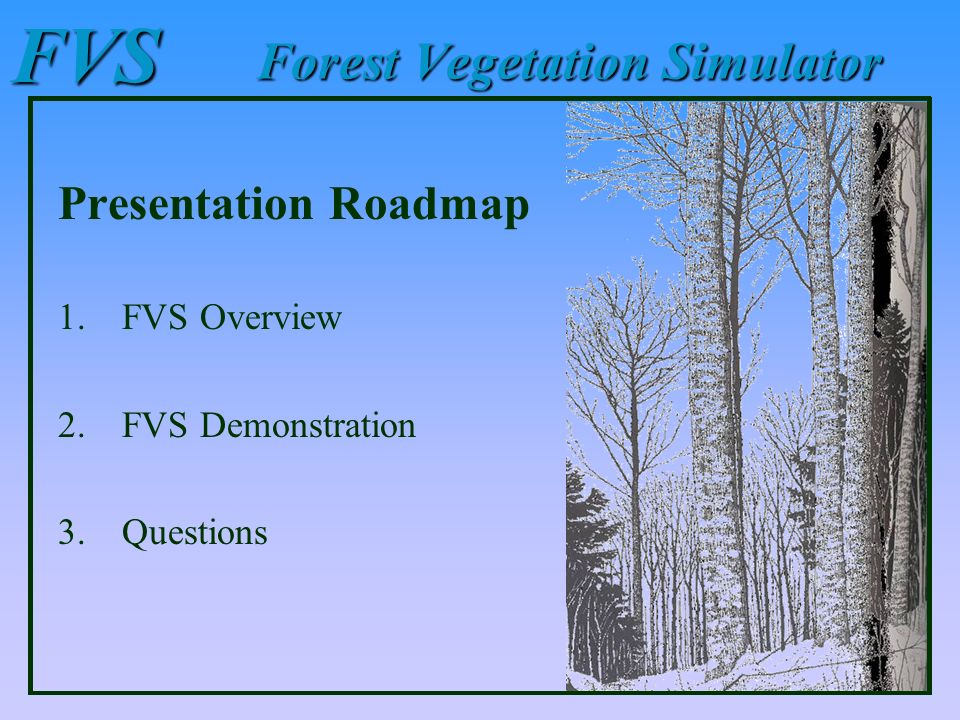 FVS Forest Vegetation Simulator

Presentation Roadmap

1. FVS Overview

2. FVS Demonstration

3. Questions